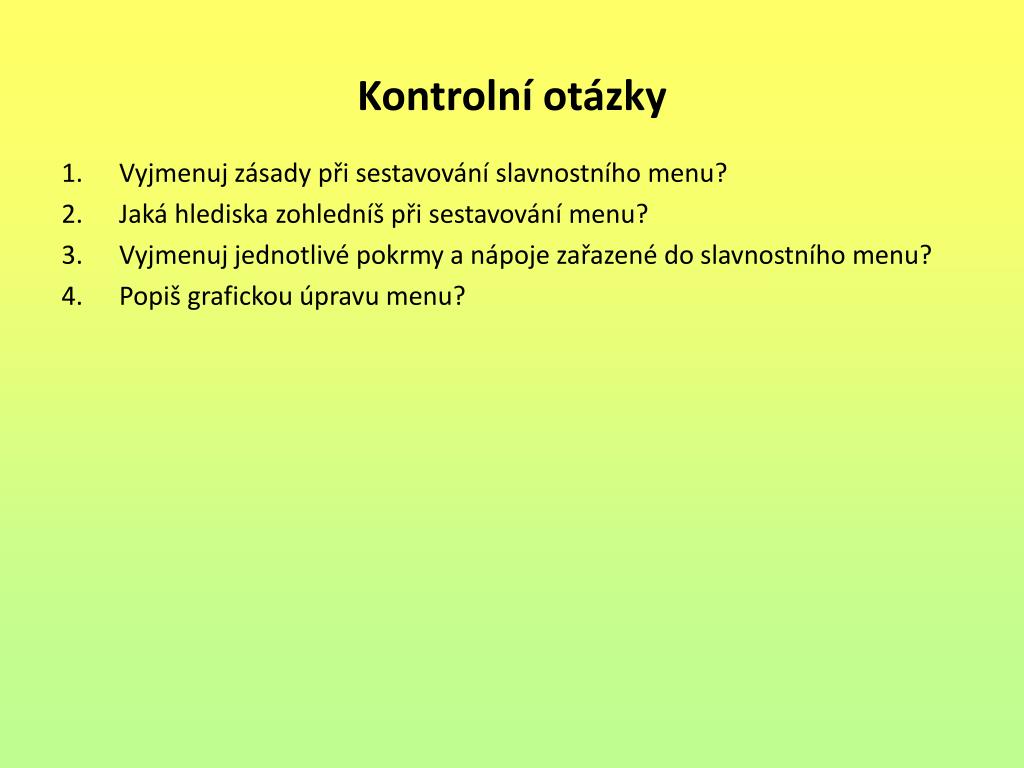 Kontrolní otázky

1. Vyjmenuj zásady při sestavování slavnostního menu?
2. Jaká hlediska zohledníš při sestavování menu?
3. Vyjmenuj jednotlivé pokrmy a nápoje zařazené do slavnostního menu?
4. Popiš grafickou úpravu menu?